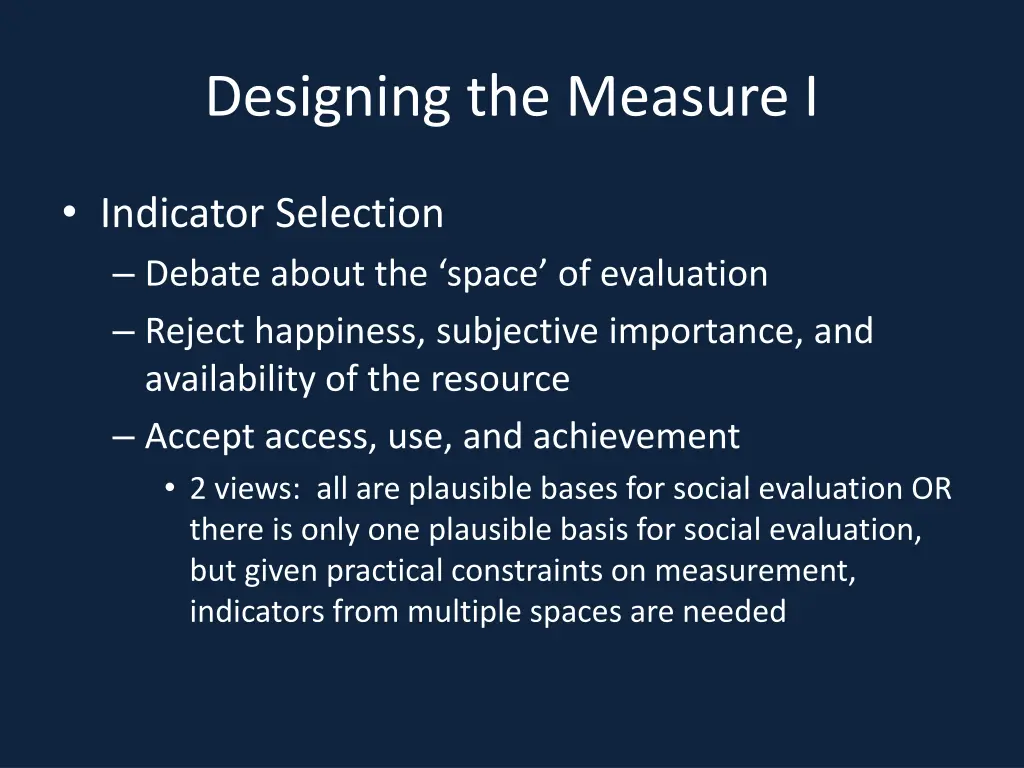 Designing the Measure I

• Indicator Selection
– Debate about the ‘space’ of evaluation
– Reject happiness, subjective importance, and availability of the resource
– Accept access, use, and achievement
• 2 views: all are plausible bases for social evaluation OR there is only one plausible basis for social evaluation, but given practical constraints on measurement, indicators from multiple spaces are needed